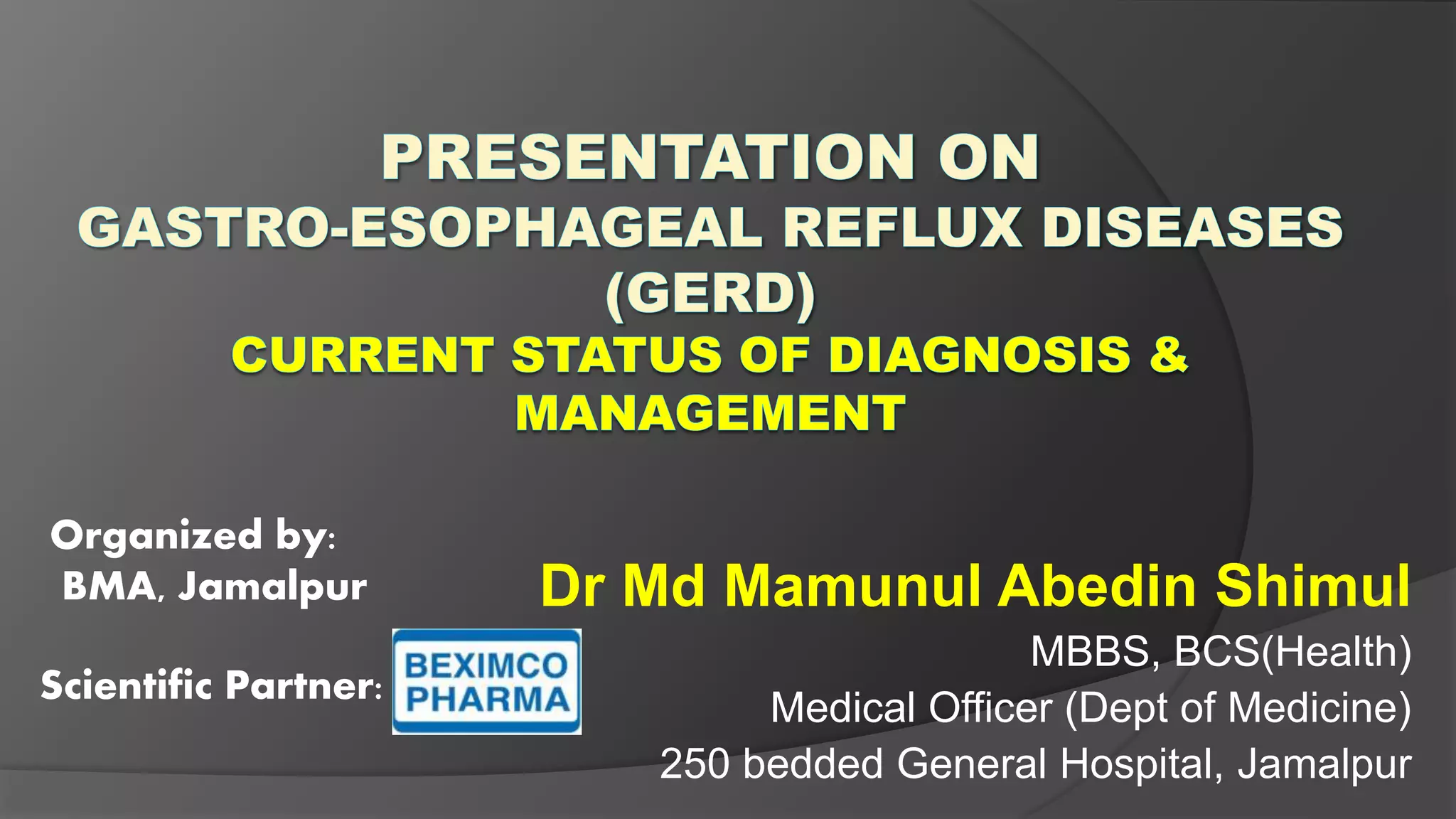 PRESENTATION ON
GASTRO-ESOPHAGEAL REFLUX DISEASES (GERD)
CURRENT STATUS OF DIAGNOSIS & MANAGEMENT

Organized by:
BMA, Jamalpur

Scientific Partner: BEXIMCO PHARMA

Dr Md Mamunul Abedin Shimul
MBBS, BCS(Health)
Medical Officer (Dept of Medicine)
250 bedded General Hospital, Jamalpur